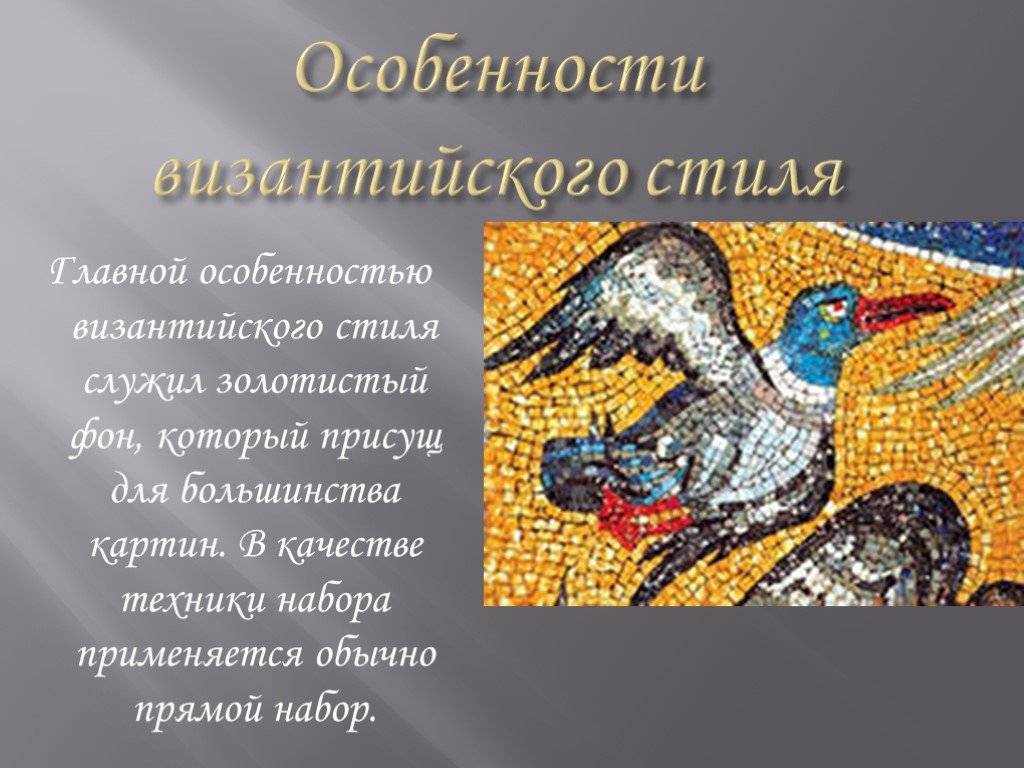 Особенности византийского стиля

Главной особенностью византийского стиля служил золотистый фон, который присущ для большинства картин. В качестве техники набора применяется обычно прямой набор.